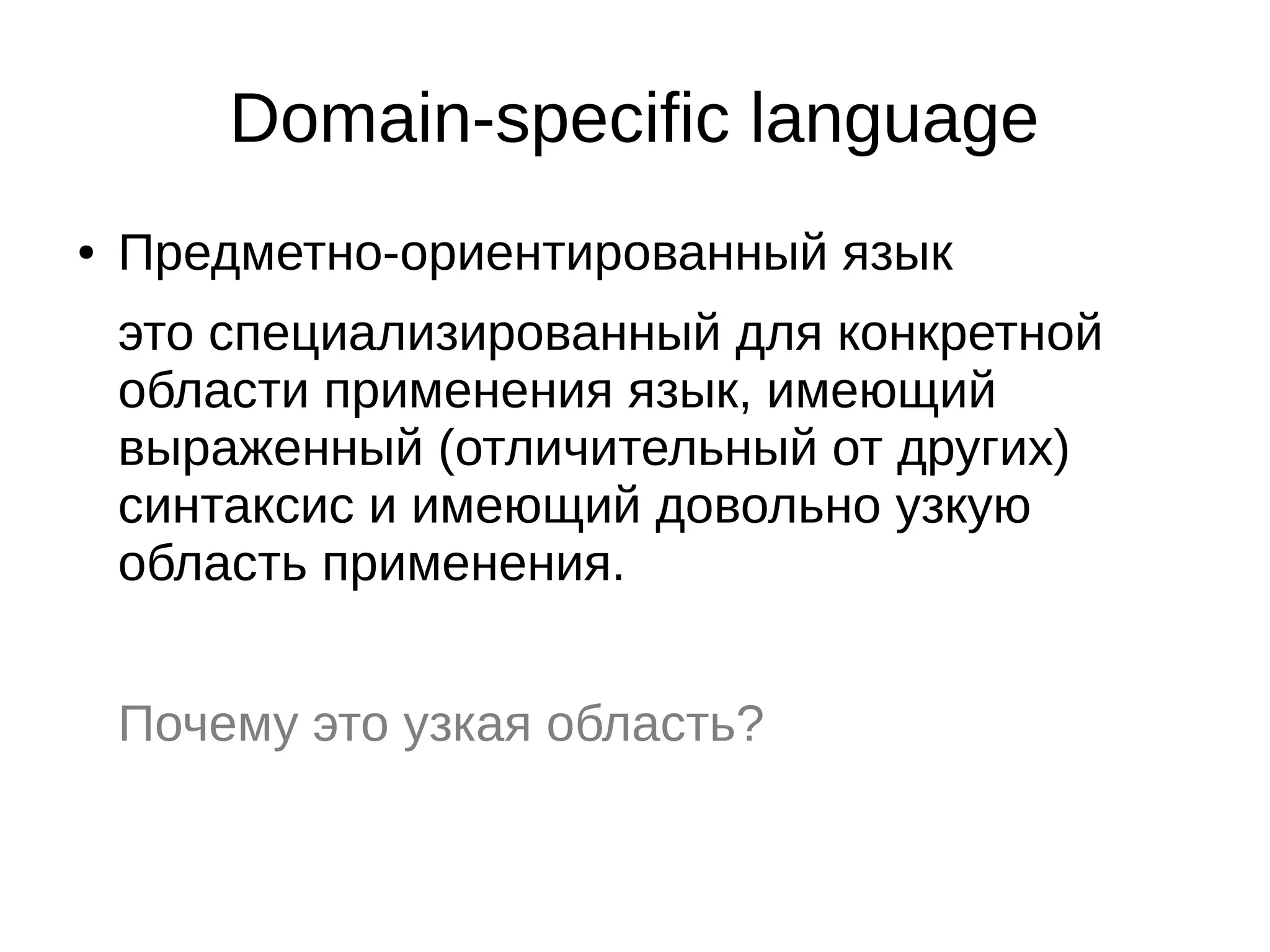 Domain-specific language

• Предметно-ориентированный язык

это специализированный для конкретной области применения язык, имеющий выраженный (отличительный от других) синтаксис и имеющий довольно узкую область применения.

Почему это узкая область?